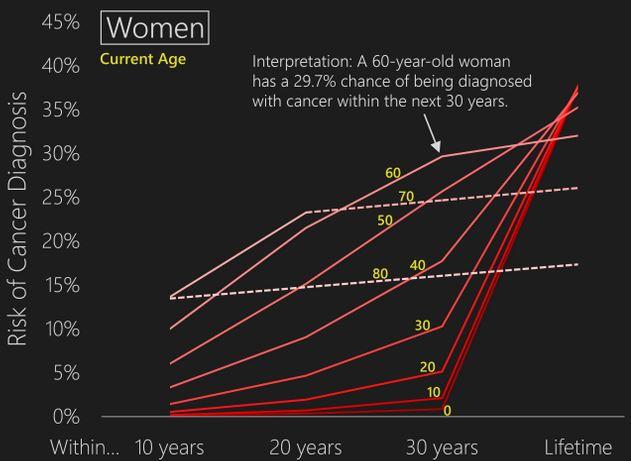 Women
Current Age

Interpretation: A 60-year-old woman has a 29.7% chance of being diagnosed with cancer within the next 30 years.

Risk of Cancer Diagnosis

45%
40%
35%
30%
25%
20%
15%
10%
5%
0%

60
70
50
80
40
30
20
10
0

Within... 10 years 20 years 30 years Lifetime